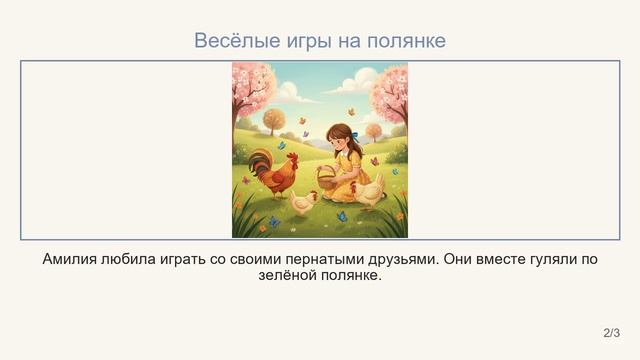 Весёлые игры на полянке

Амилия любила играть со своими пернатыми друзьями. Они вместе гуляли по зелёной полянке.

2/3